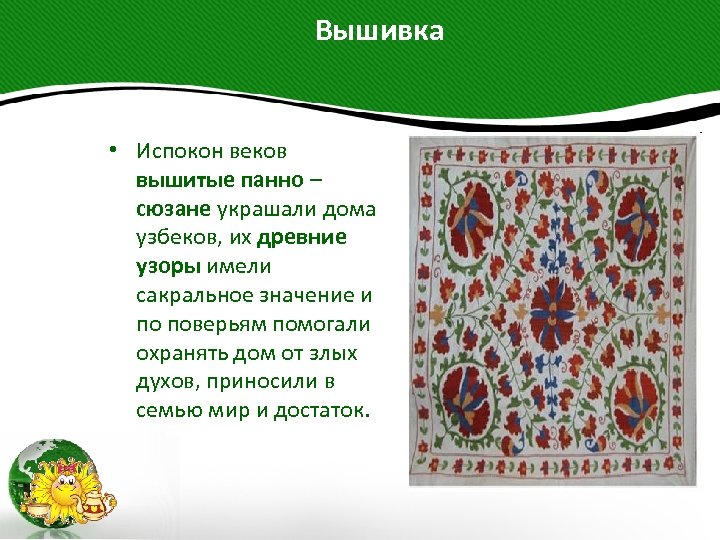 Вышивка

• Испокон веков вышитые панно – сюзане украшали дома узбеков, их древние узоры имели сакральное значение и по поверьям помогали охранять дом от злых духов, приносили в семью мир и достаток.